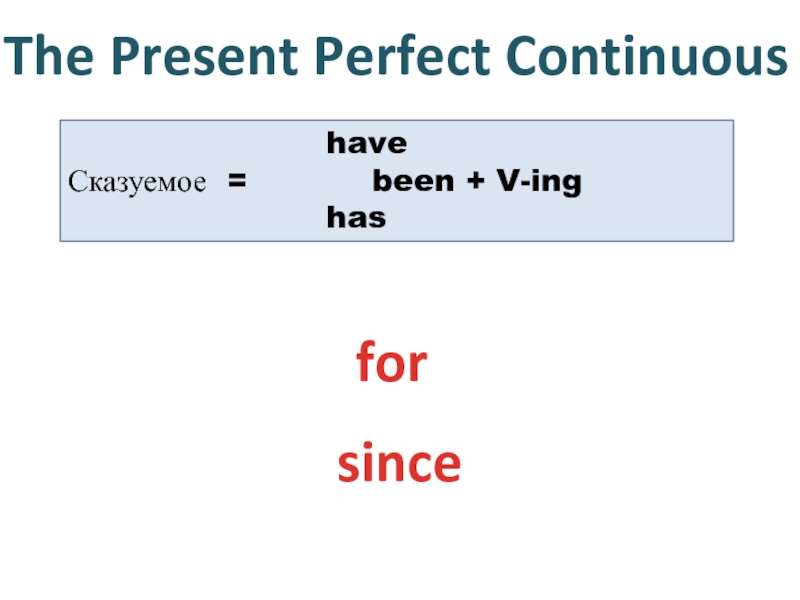 The Present Perfect Continuous

have
Сказуемое = been + V-ing
has

for

since